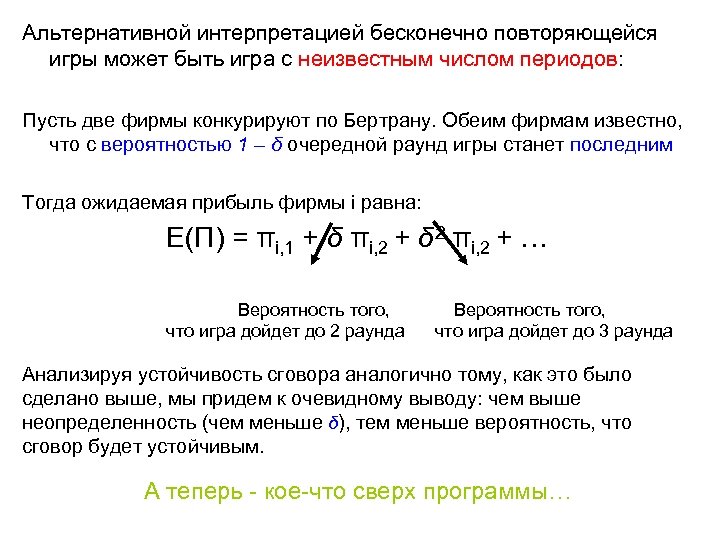 Альтернативной интерпретацией бесконечно повторяющейся игры может быть игра с неизвестным числом периодов:

Пусть две фирмы конкурируют по Бертрану. Обеим фирмам известно, что с вероятностью $1 - \delta$ очередной раунд игры станет последним

Тогда ожидаемая прибыль фирмы i равна:

$E(\Pi) = \pi_{i,1} + \delta \pi_{i,2} + \delta^2 \pi_{i,2} + \dots$

Вероятность того, что игра дойдет до 2 раунда

Вероятность того, что игра дойдет до 3 раунда

Анализируя устойчивость сговора аналогично тому, как это было сделано выше, мы придем к очевидному выводу: чем выше неопределенность (чем меньше $\delta$), тем меньше вероятность, что сговор будет устойчивым.

А теперь - кое-что сверх программы…